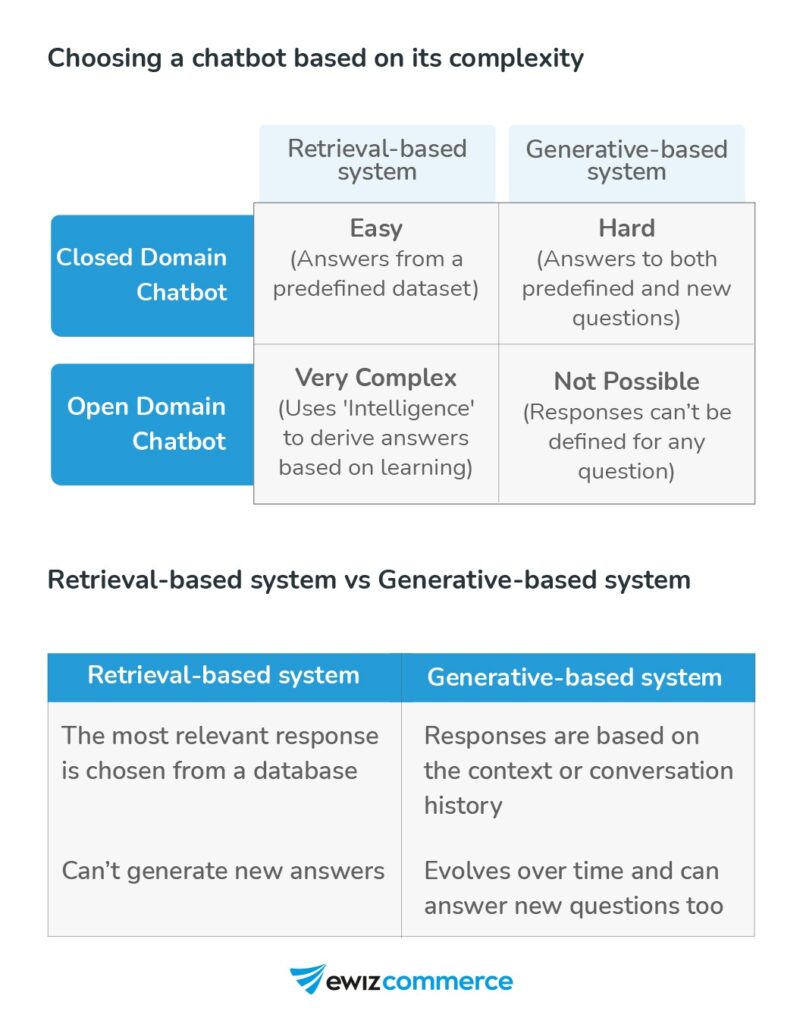 Choosing a chatbot based on its complexity

| | Retrieval-based system | Generative-based system |
|---|---|---|
| Closed Domain Chatbot | Easy (Answers from a predefined dataset) | Hard (Answers to both predefined and new questions) |
| Open Domain Chatbot | Very Complex (Uses 'Intelligence' to derive answers based on learning) | Not Possible (Responses can't be defined for any question) |

Retrieval-based system vs Generative-based system

| Retrieval-based system | Generative-based system |
|---|---|
| The most relevant response is chosen from a database | Responses are based on the context or conversation history |
| Can't generate new answers | Evolves over time and can answer new questions too |

ewizcommerce